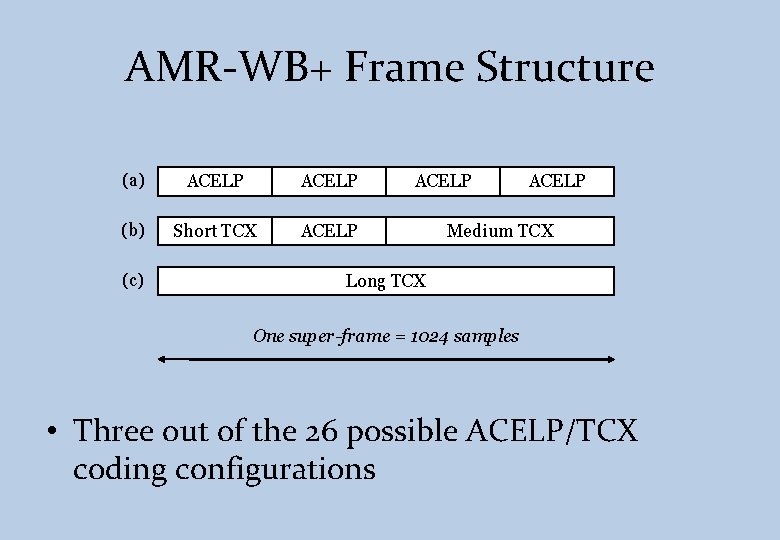 AMR-WB+ Frame Structure

(a) ACELP ACELP ACELP ACELP

(b) Short TCX ACELP Medium TCX

(c) Long TCX

One super-frame = 1024 samples

• Three out of the 26 possible ACELP/TCX coding configurations